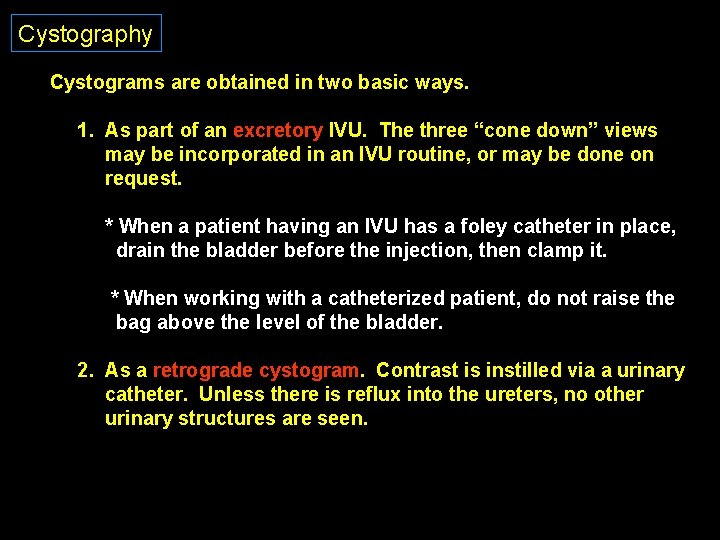 Cystography

Cystograms are obtained in two basic ways.

1. As part of an excretory IVU. The three “cone down” views may be incorporated in an IVU routine, or may be done on request.

* When a patient having an IVU has a foley catheter in place, drain the bladder before the injection, then clamp it.

* When working with a catheterized patient, do not raise the bag above the level of the bladder.

2. As a retrograde cystogram. Contrast is instilled via a urinary catheter. Unless there is reflux into the ureters, no other urinary structures are seen.